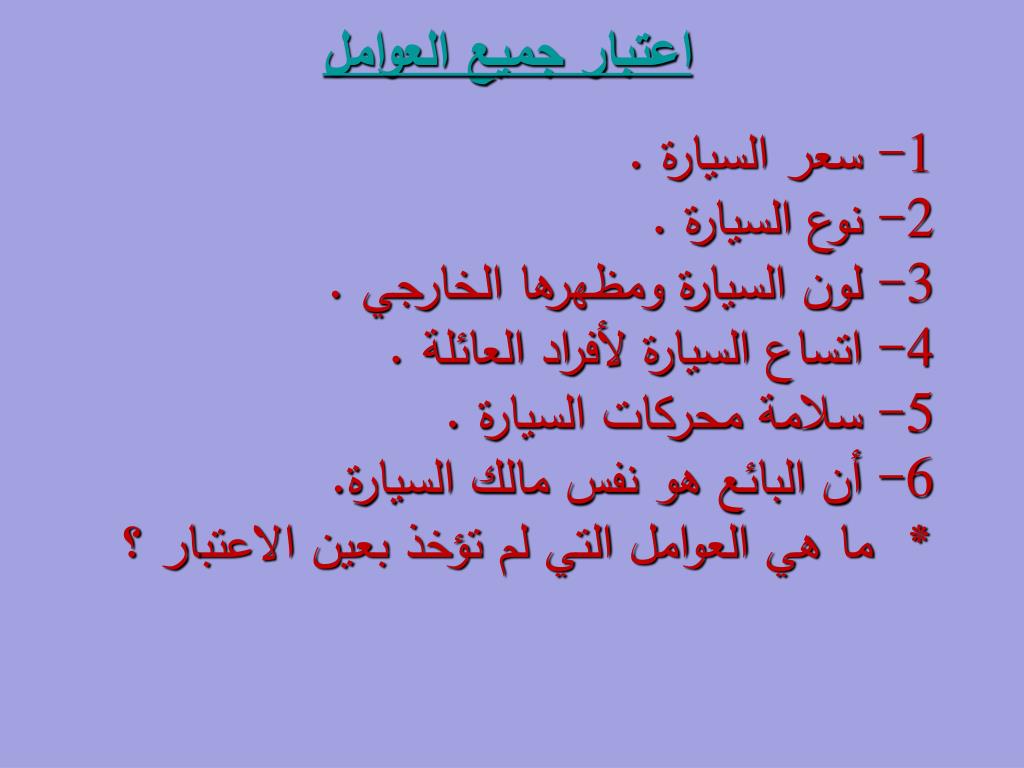 اعتبار جميع العوامل

1- سعر السيارة .
2- نوع السيارة .
3- لون السيارة ومظهرها الخارجي .
4- اتساع السيارة لأفراد العائلة .
5- سلامة محركات السيارة .
6- أن البائع هو نفس مالك السيارة.
* ما هي العوامل التي لم تؤخذ بعين الاعتبار ؟